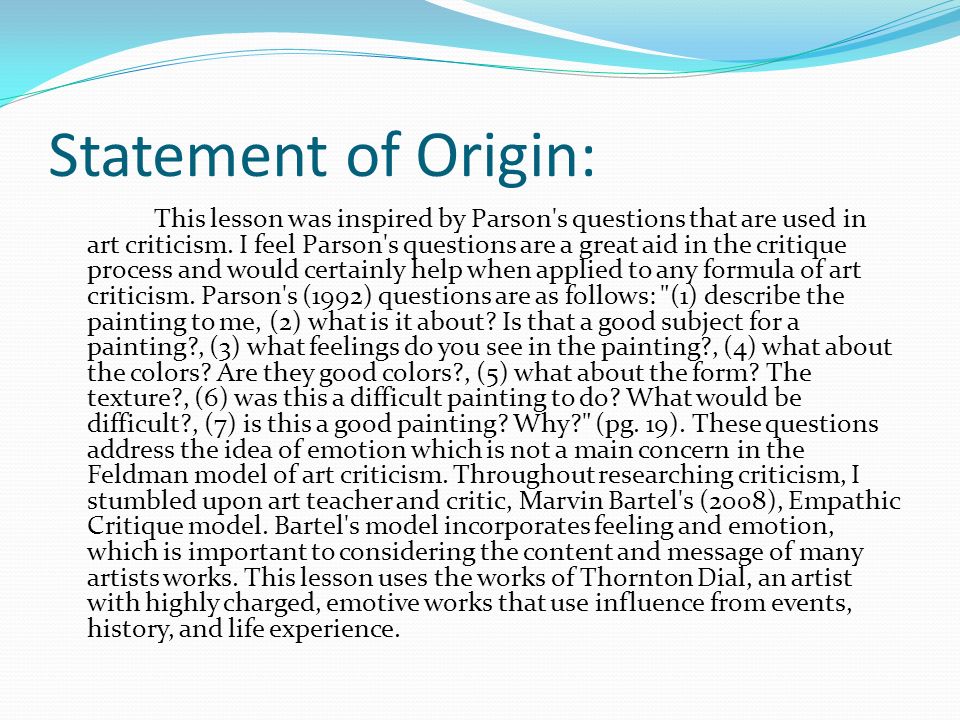 Statement of Origin:

This lesson was inspired by Parson's questions that are used in art criticism. I feel Parson's questions are a great aid in the critique process and would certainly help when applied to any formula of art criticism. Parson's (1992) questions are as follows: "(1) describe the painting to me, (2) what is it about? Is that a good subject for a painting?, (3) what feelings do you see in the painting?, (4) what about the colors? Are they good colors?, (5) what about the form? The texture?, (6) was this a difficult painting to do? What would be difficult?, (7) is this a good painting? Why?" (pg. 19). These questions address the idea of emotion which is not a main concern in the Feldman model of art criticism. Throughout researching criticism, I stumbled upon art teacher and critic, Marvin Bartel's (2008), Empathic Critique model. Bartel's model incorporates feeling and emotion, which is important to considering the content and message of many artists works. This lesson uses the works of Thornton Dial, an artist with highly charged, emotive works that use influence from events, history, and life experience.